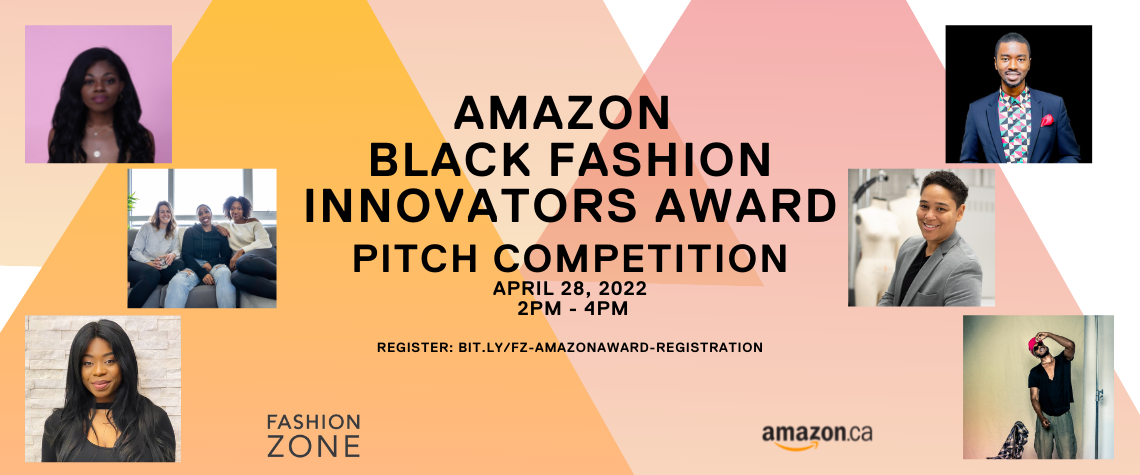 AMAZON
BLACK FASHION
INNOVATORS AWARD
PITCH COMPETITION
APRIL 28, 2022
2PM - 4PM

REGISTER: BIT.LY/FZ-AMAZONAWARD-REGISTRATION

FASHION
ZONE

amazon.ca